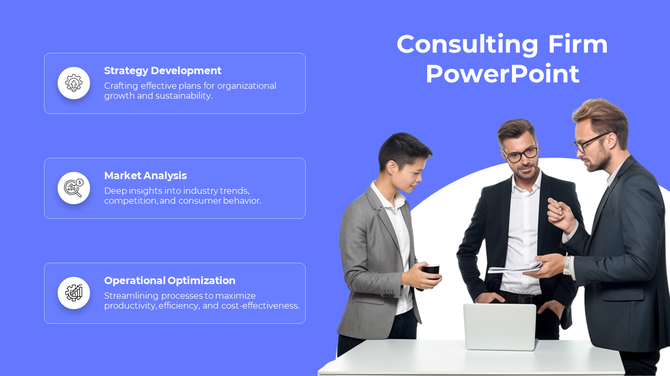 Consulting Firm PowerPoint

Strategy Development
Crafting effective plans for organizational growth and sustainability.

Market Analysis
Deep insights into industry trends, competition, and consumer behavior.

Operational Optimization
Streamlining processes to maximize productivity, efficiency, and cost-effectiveness.